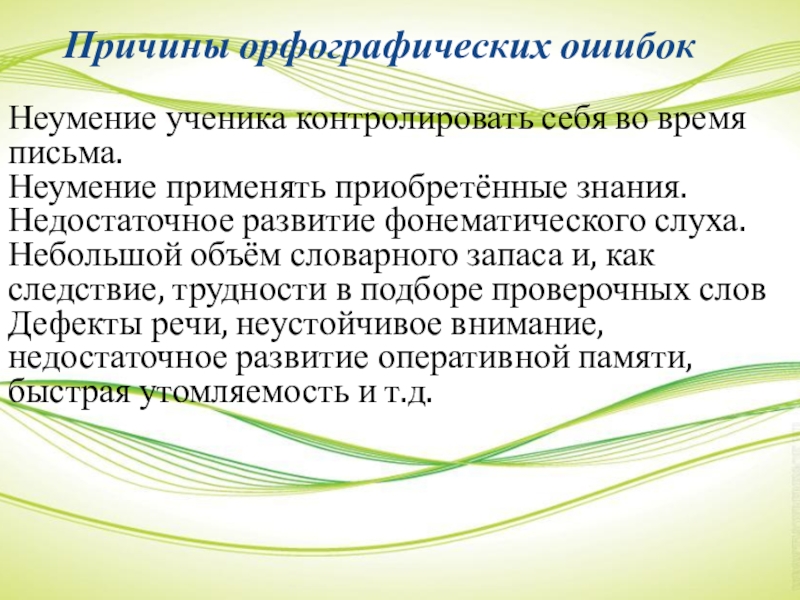 Причины орфографических ошибок

Неумение ученика контролировать себя во время письма.
Неумение применять приобретённые знания.
Недостаточное развитие фонематического слуха.
Небольшой объём словарного запаса и, как следствие, трудности в подборе проверочных слов
Дефекты речи, неустойчивое внимание, недостаточное развитие оперативной памяти, быстрая утомляемость и т.д.